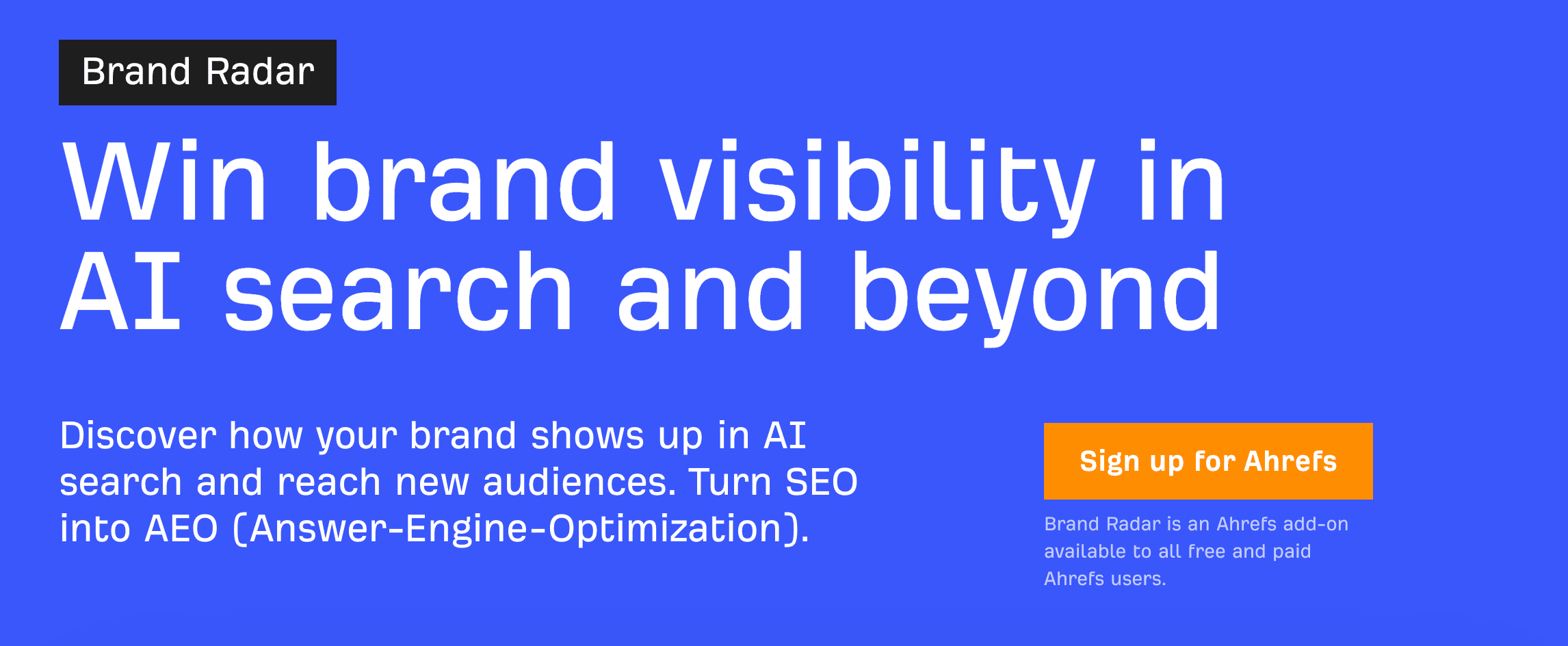 Brand Radar

Win brand visibility in AI search and beyond

Discover how your brand shows up in AI search and reach new audiences. Turn SEO into AEO (Answer-Engine-Optimization).

Sign up for Ahrefs

Brand Radar is an Ahrefs add-on available to all free and paid Ahrefs users.